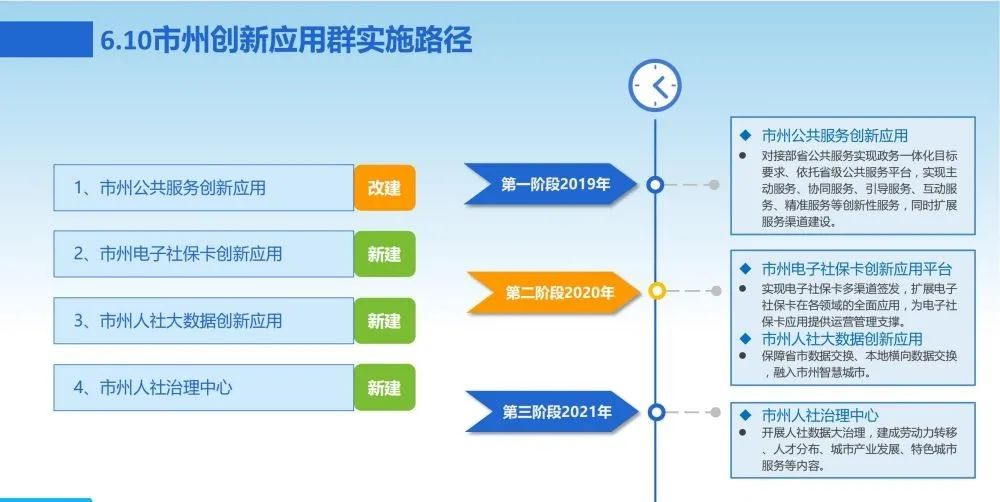 6.10市州创新应用群实施路径

1、市州公共服务创新应用
改建

2、市州电子社保卡创新应用
新建

3、市州人社大数据创新应用
新建

4、市州人社治理中心
新建

第一阶段2019年

第二阶段2020年

第三阶段2021年

◆ 市州公共服务创新应用
● 对接部省公共服务实现政务一体化目标要求、依托省级公共服务平台，实现主动服务、协同服务、引导服务、互动服务、精准服务等创新性服务，同时扩展服务渠道建设。

◆ 市州电子社保卡创新应用平台
● 实现电子社保卡多渠道签发，扩展电子社保卡在各领域的全面应用，为电子社保卡应用提供运营管理支撑。
◆ 市州人社大数据创新应用
● 保障省市数据交换、本地横向数据交换，融入市州智慧城市。

◆ 市州人社治理中心
● 开展人社数据大治理，建成劳动力转移、人才分布、城市产业发展、特色城市服务等内容。